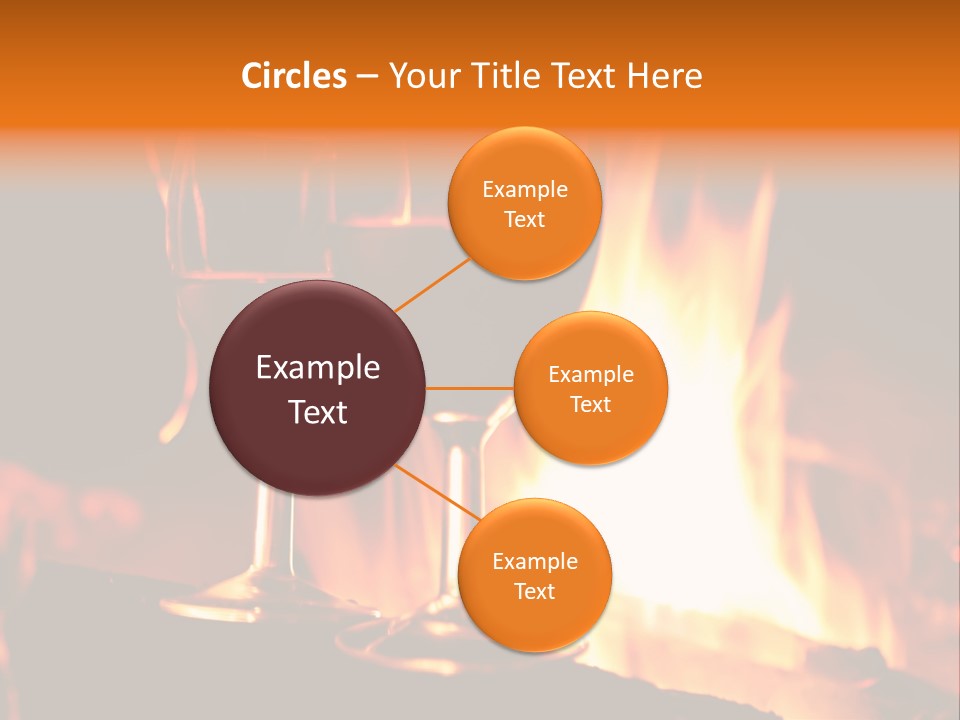 Circles – Your Title Text Here

Example Text

Example Text

Example Text

Example Text